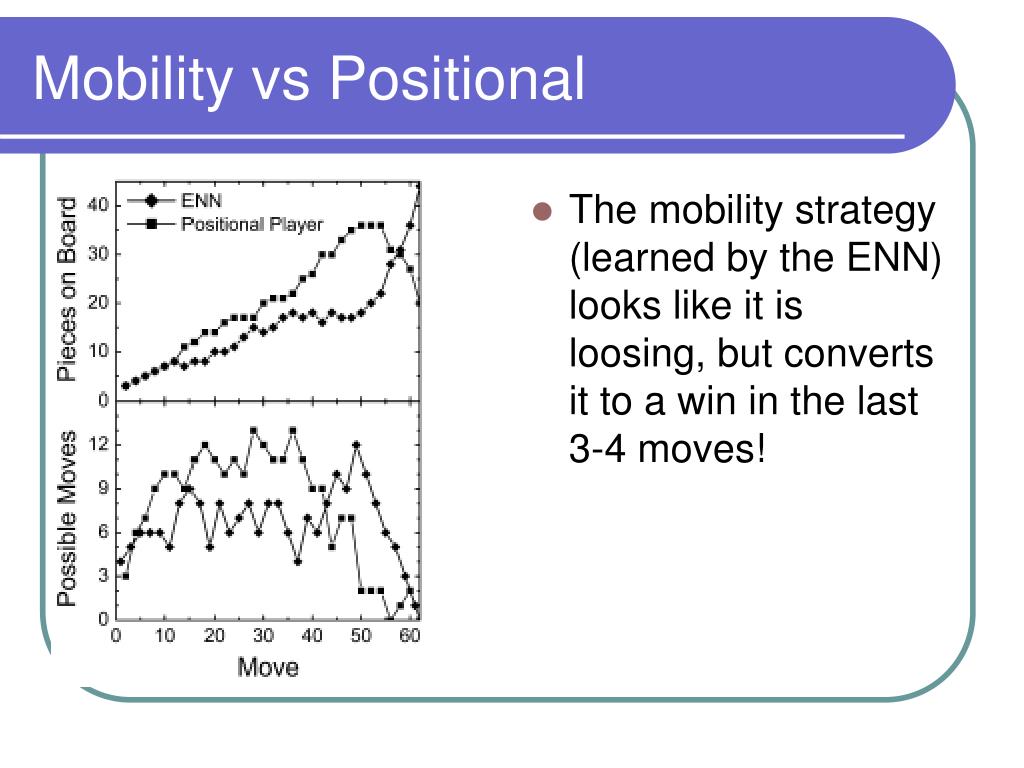 Mobility vs Positional

ENN
Positional Player

Pieces on Board
40
30
20
10
0

Possible Moves
12
9
6
3
0

0 10 20 30 40 50 60
Move

The mobility strategy (learned by the ENN) looks like it is loosing, but converts it to a win in the last 3-4 moves!